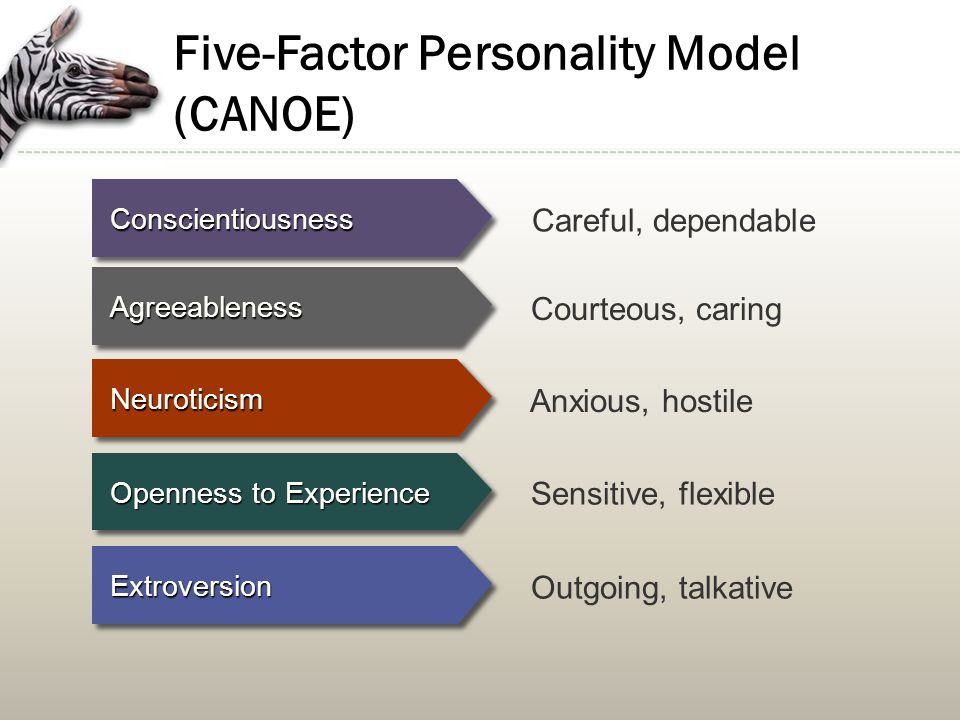 Five-Factor Personality Model (CANOE)

Conscientiousness
Careful, dependable

Agreeableness
Courteous, caring

Neuroticism
Anxious, hostile

Openness to Experience
Sensitive, flexible

Extroversion
Outgoing, talkative